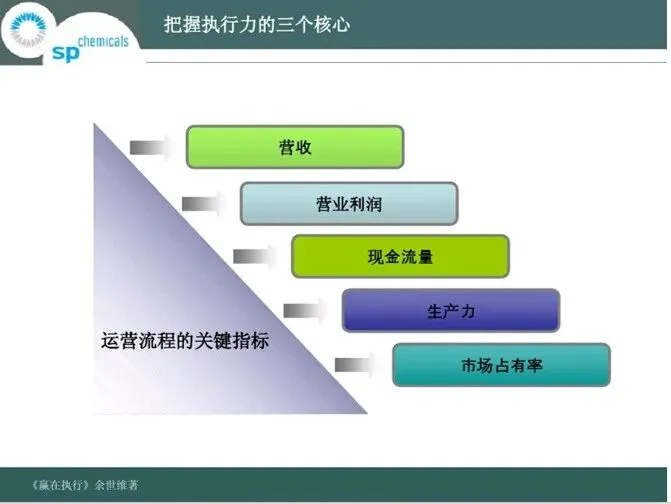 sp chemicals

把握执行力的三个核心

营收

营业利润

现金流量

生产力

市场占有率

运营流程的关键指标

《赢在执行》余世维著